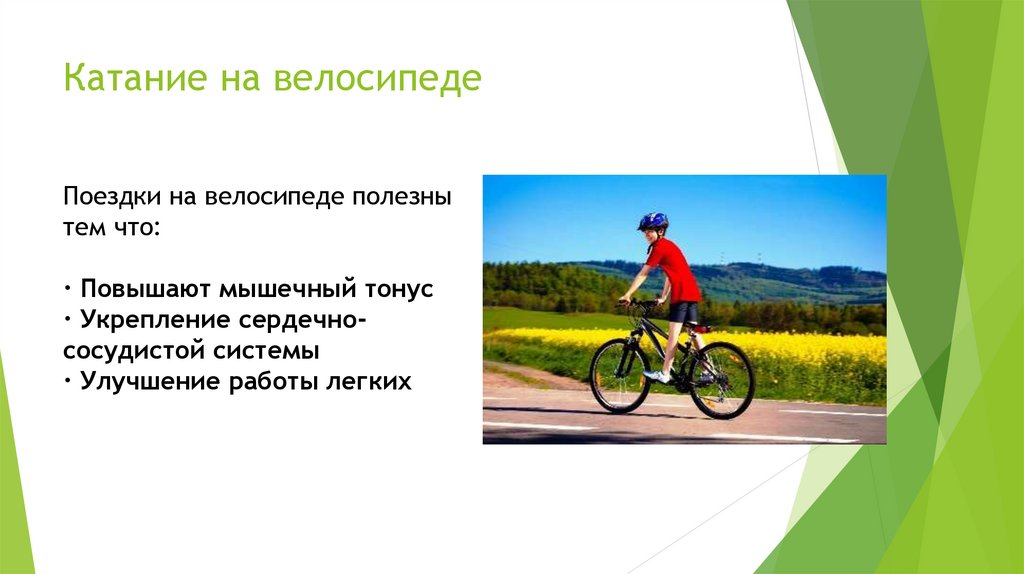 Катание на велосипеде

Поездки на велосипеде полезны тем что:

• Повышают мышечный тонус
• Укрепление сердечно-сосудистой системы
• Улучшение работы легких